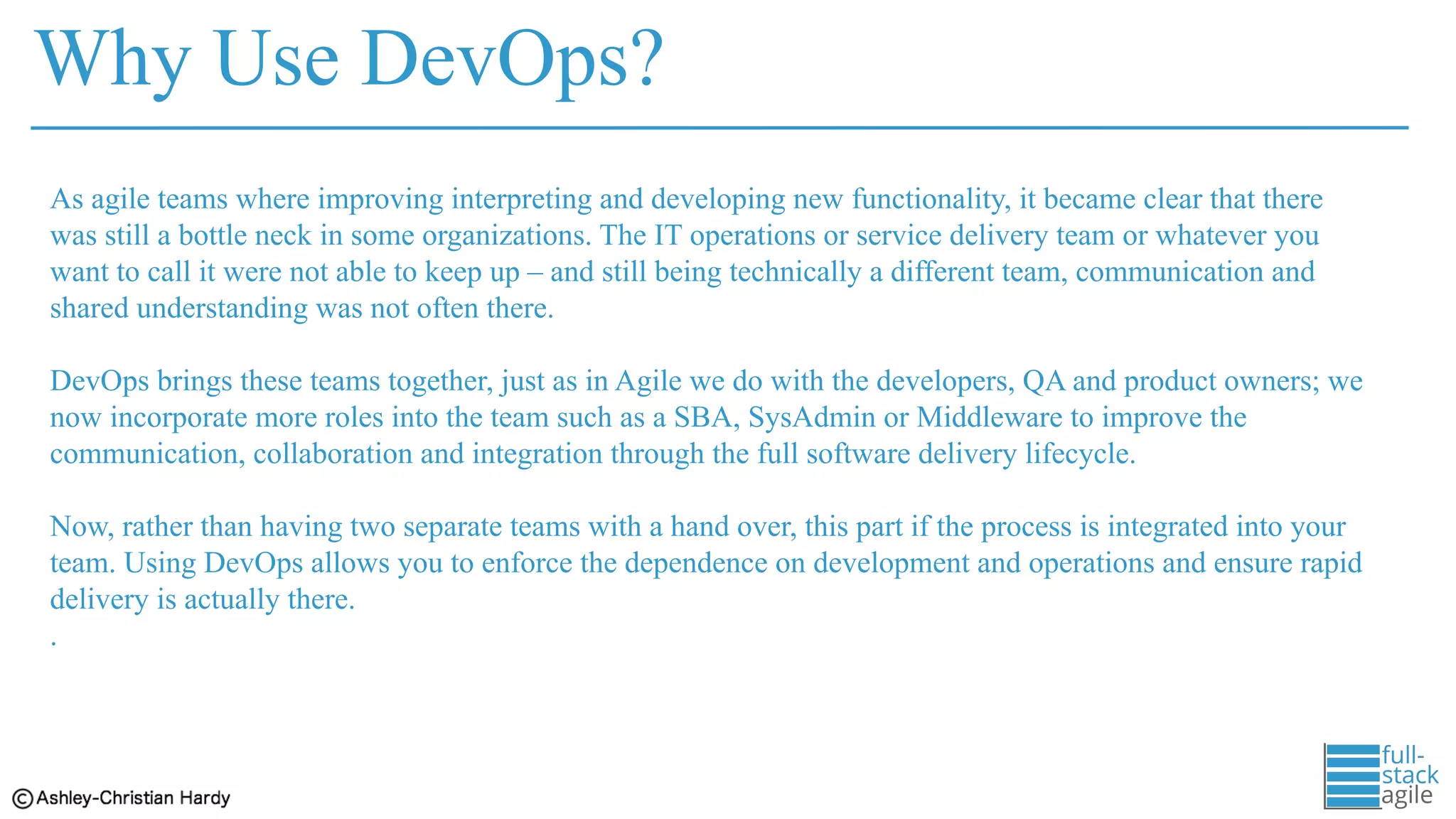 Why Use DevOps?

As agile teams where improving interpreting and developing new functionality, it became clear that there was still a bottle neck in some organizations. The IT operations or service delivery team or whatever you want to call it were not able to keep up – and still being technically a different team, communication and shared understanding was not often there.

DevOps brings these teams together, just as in Agile we do with the developers, QA and product owners; we now incorporate more roles into the team such as a SBA, SysAdmin or Middleware to improve the communication, collaboration and integration through the full software delivery lifecycle.

Now, rather than having two separate teams with a hand over, this part if the process is integrated into your team. Using DevOps allows you to enforce the dependence on development and operations and ensure rapid delivery is actually there.
.

©Ashley-Christian Hardy

full-stack agile